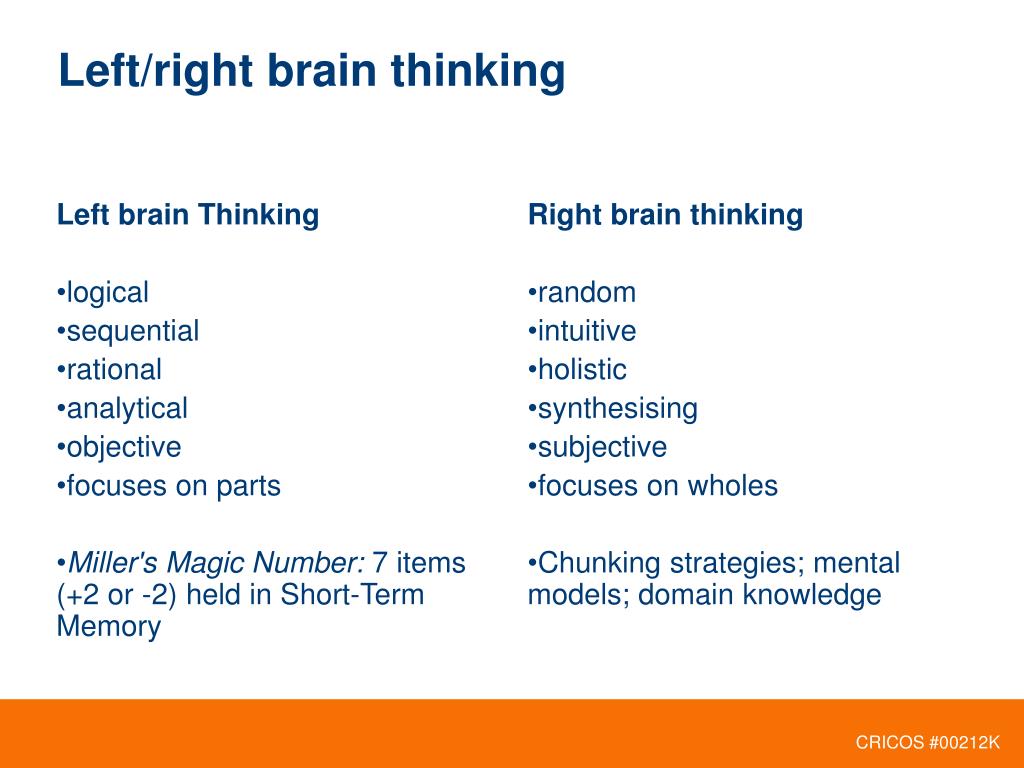 Left/right brain thinking

Left brain Thinking

•logical
•sequential
•rational
•analytical
•objective
•focuses on parts

•Miller's Magic Number: 7 items (+2 or -2) held in Short-Term Memory

Right brain thinking

•random
•intuitive
•holistic
•synthesising
•subjective
•focuses on wholes

•Chunking strategies; mental models; domain knowledge

CRICOS #00212K